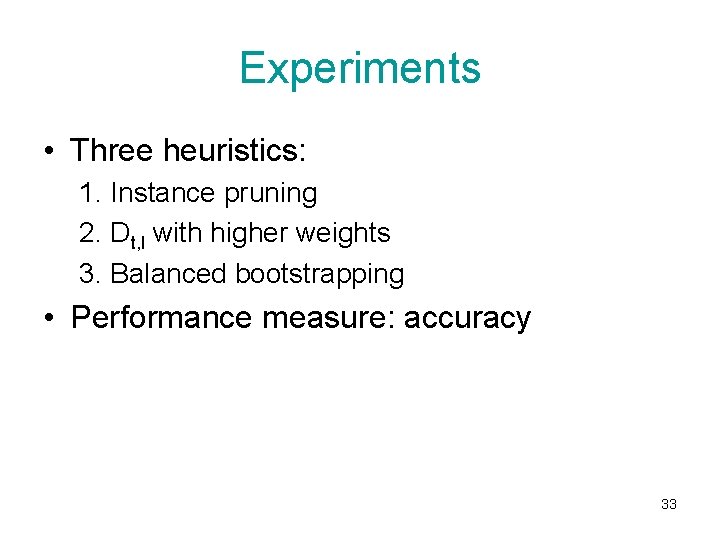 Experiments

• Three heuristics:

1. Instance pruning
2. $D_{t,l}$ with higher weights
3. Balanced bootstrapping

• Performance measure: accuracy

33